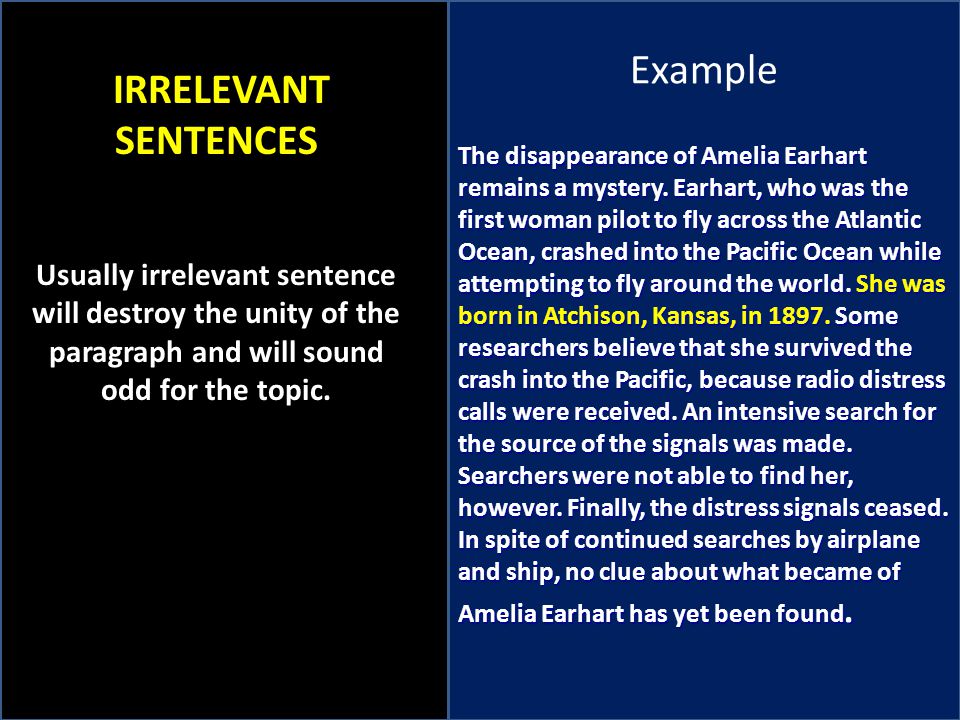 IRRELEVANT SENTENCES

Usually irrelevant sentence will destroy the unity of the paragraph and will sound odd for the topic.

Example

The disappearance of Amelia Earhart remains a mystery. Earhart, who was the first woman pilot to fly across the Atlantic Ocean, crashed into the Pacific Ocean while attempting to fly around the world. She was born in Atchison, Kansas, in 1897. Some researchers believe that she survived the crash into the Pacific, because radio distress calls were received. An intensive search for the source of the signals was made. Searchers were not able to find her, however. Finally, the distress signals ceased. In spite of continued searches by airplane and ship, no clue about what became of Amelia Earhart has yet been found.